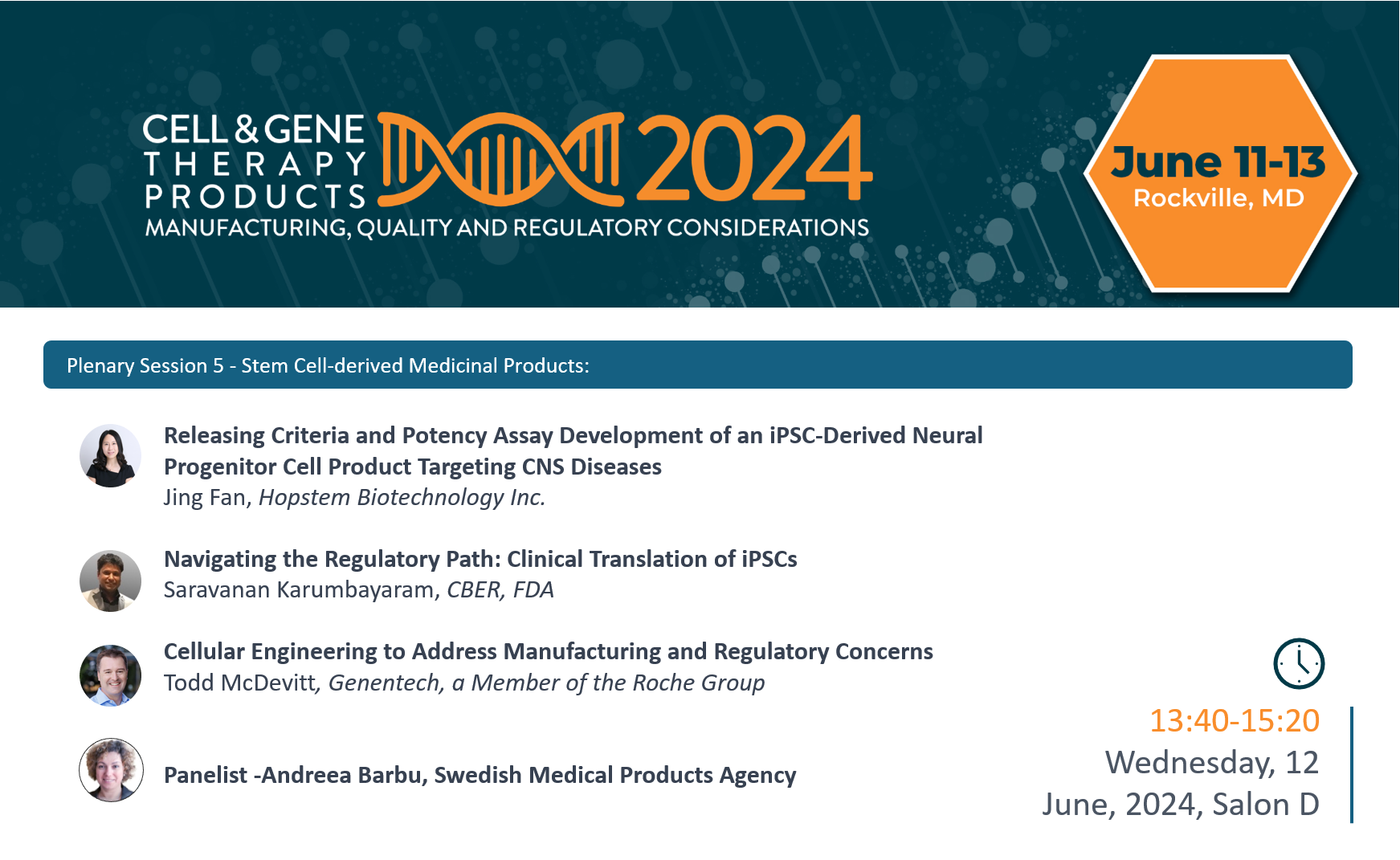 CELL & GENE THERAPY PRODUCTS 2024
MANUFACTURING, QUALITY AND REGULATORY CONSIDERATIONS

June 11-13
Rockville, MD

Plenary Session 5 - Stem Cell-derived Medicinal Products:

Releasing Criteria and Potency Assay Development of an iPSC-Derived Neural Progenitor Cell Product Targeting CNS Diseases
Jing Fan, Hopstem Biotechnology Inc.

Navigating the Regulatory Path: Clinical Translation of iPSCs
Saravanan Karumbayaram, CBER, FDA

Cellular Engineering to Address Manufacturing and Regulatory Concerns
Todd McDevitt, Genentech, a Member of the Roche Group

Panelist -Andreea Barbu, Swedish Medical Products Agency

13:40-15:20
Wednesday, 12 June, 2024, Salon D